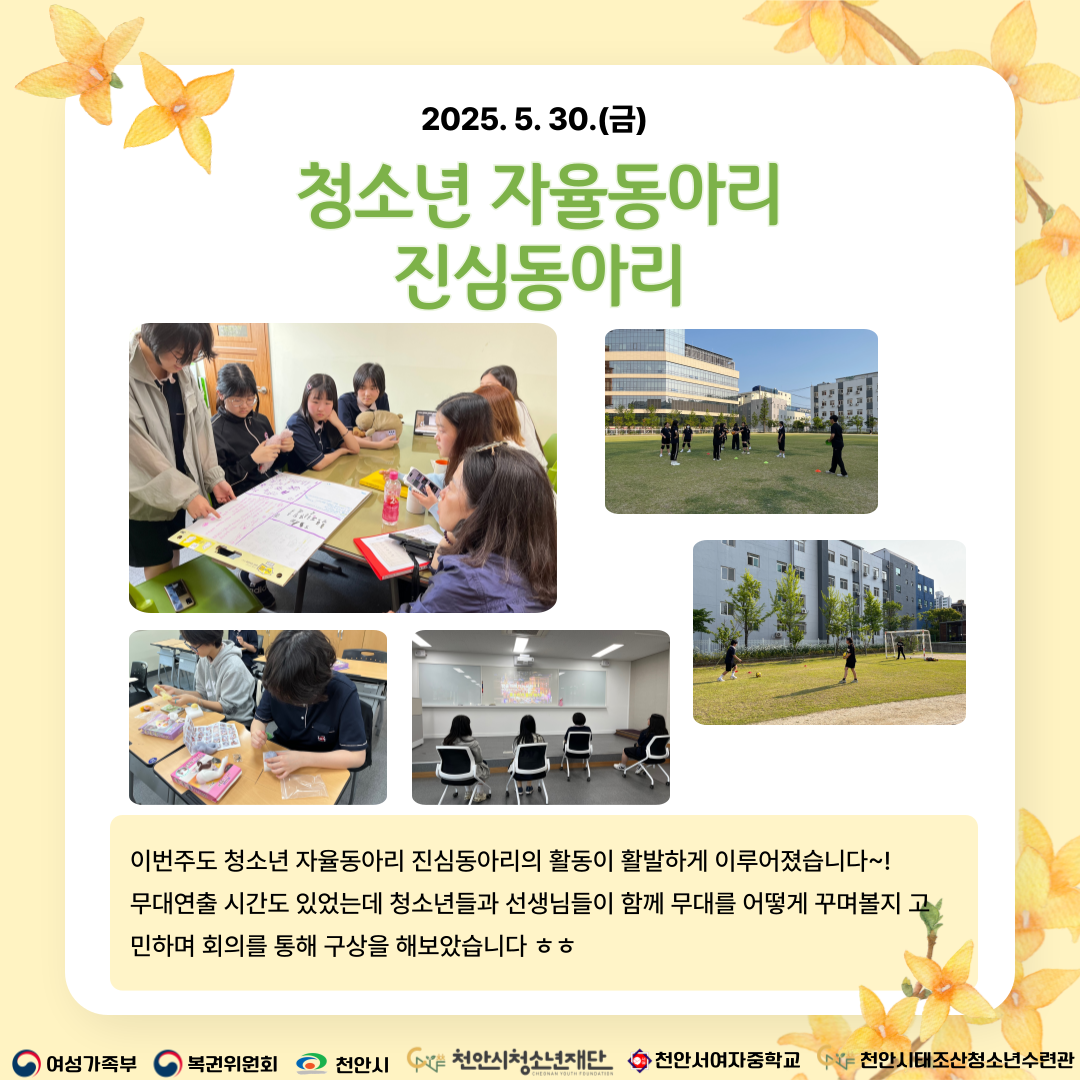 2025. 5. 30.(금)

청소년 자율동아리
진심동아리

이번주도 청소년 자율동아리 진심동아리의 활동이 활발하게 이루어졌습니다~!
무대연출 시간도 있었는데 청소년들과 선생님들이 함께 무대를 어떻게 꾸며볼지 고민하며 회의를 통해 구상을 해보았습니다 ㅎㅎ

여성가족부 복권위원회 천안시 천안시청소년재단 CHEONAN YOUTH FOUNDATION 천안서여자중학교 천안시태조산청소년수련관